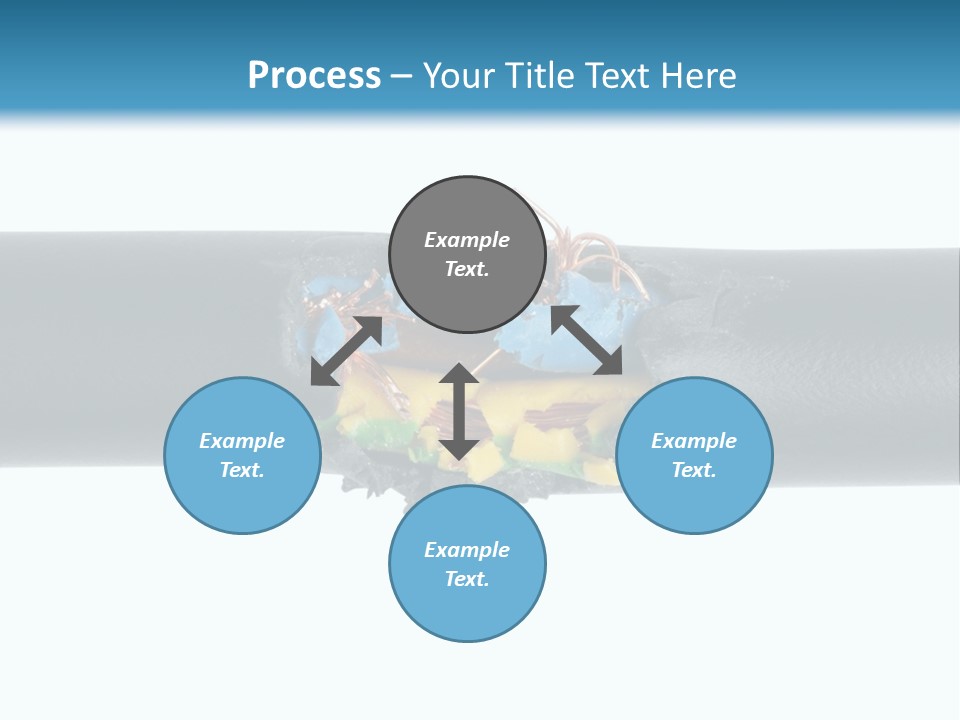 Process – Your Title Text Here

Example Text.

Example Text.

Example Text.

Example Text.